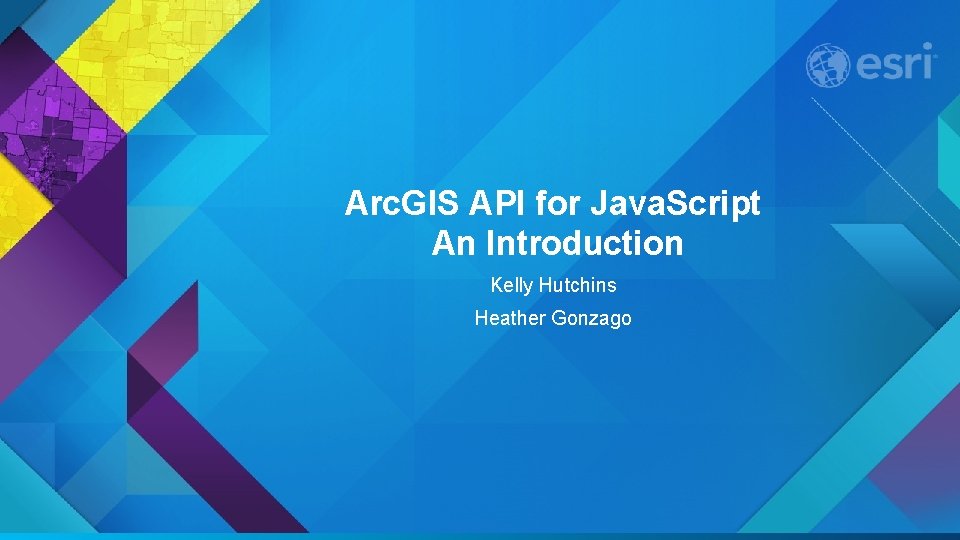 esri

ArcGIS API for JavaScript
An Introduction

Kelly Hutchins

Heather Gonzago